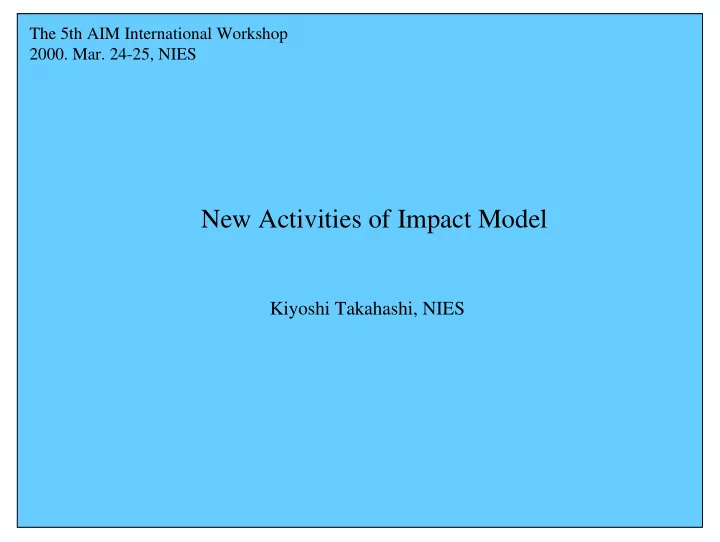 The 5th AIM International Workshop
2000. Mar. 24-25, NIES

New Activities of Impact Model

Kiyoshi Takahashi, NIES